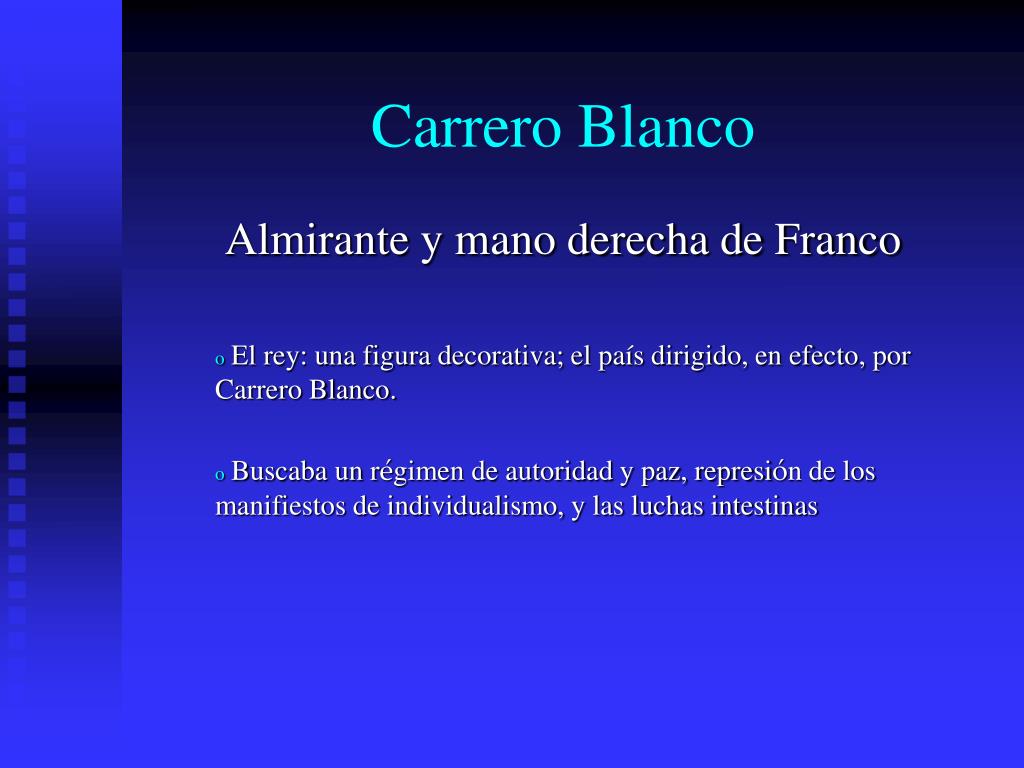 Carrero Blanco

Almirante y mano derecha de Franco

o El rey: una figura decorativa; el país dirigido, en efecto, por Carrero Blanco.

o Buscaba un régimen de autoridad y paz, represión de los manifiestos de individualismo, y las luchas intestinas